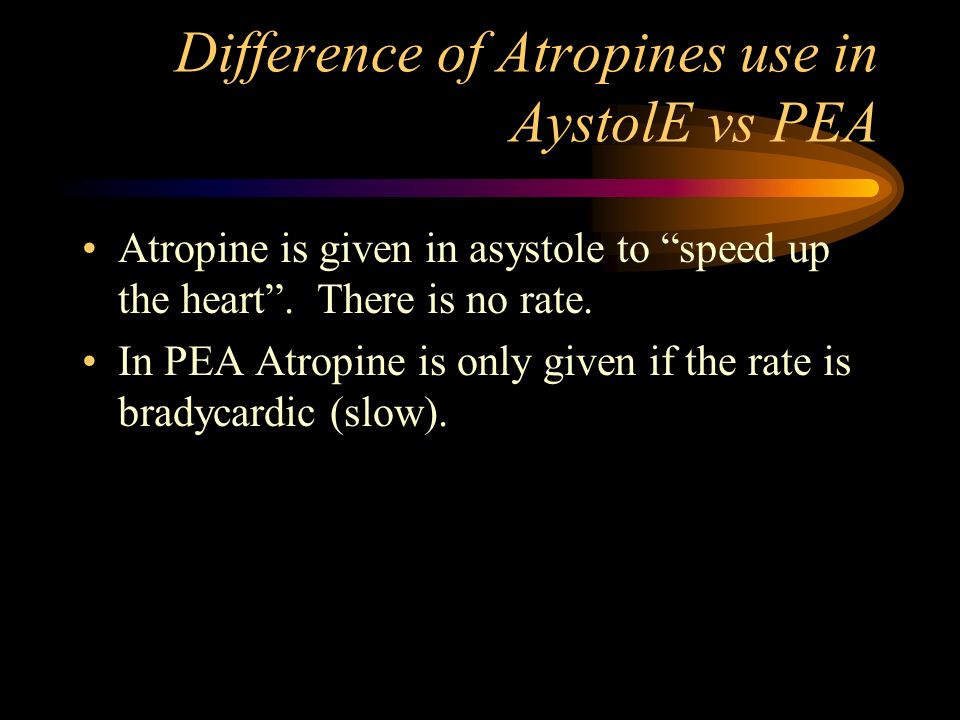 Difference of Atropines use in AystolE vs PEA

• Atropine is given in asystole to “speed up the heart”. There is no rate.

• In PEA Atropine is only given if the rate is bradycardic (slow).